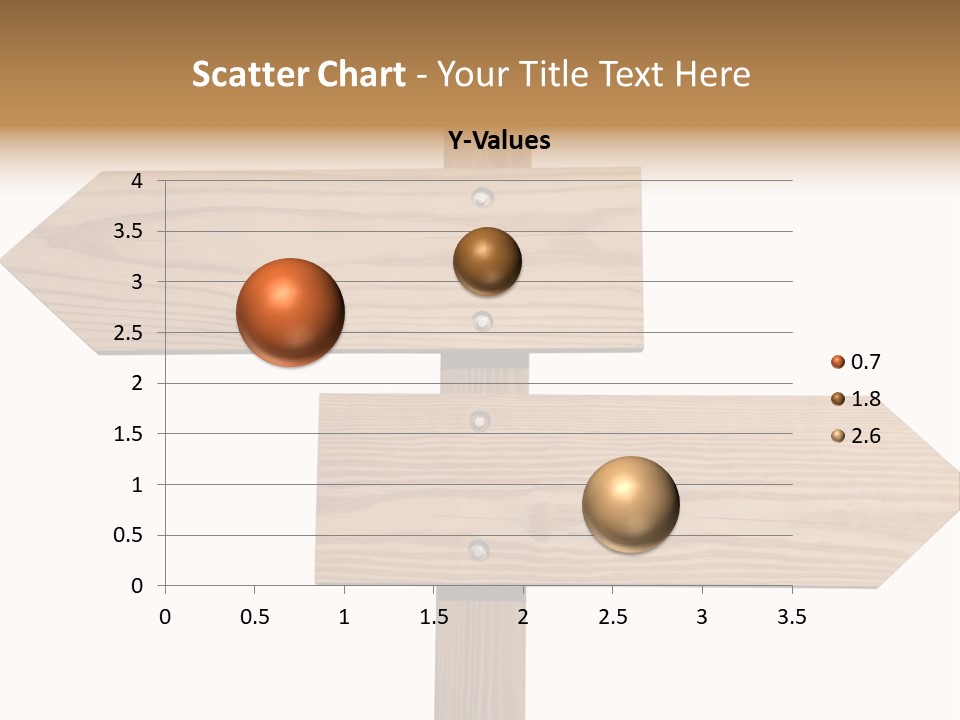 Scatter Chart - Your Title Text Here

Y-Values

4
3.5
3
2.5
2
1.5
1
0.5
0

0 0.5 1 1.5 2 2.5 3 3.5

0.7
1.8
2.6